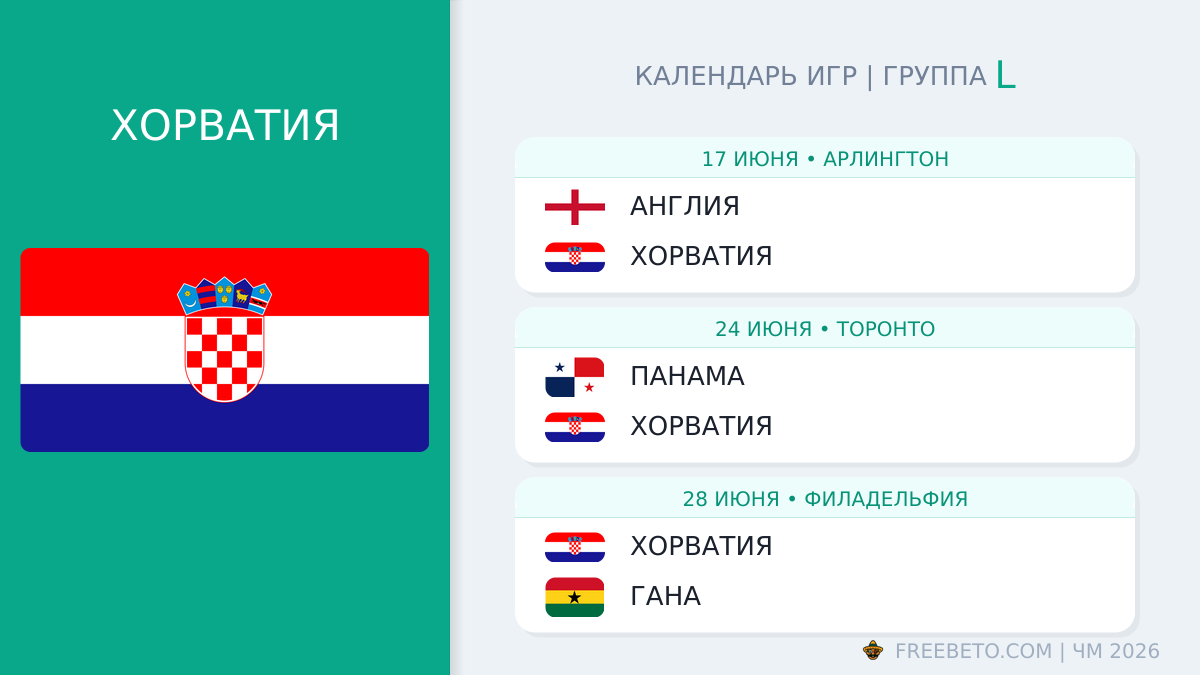 ХОРВАТИЯ

КАЛЕНДАРЬ ИГР | ГРУППА L

17 ИЮНЯ • АРЛИНГТОН
АНГЛИЯ
ХОРВАТИЯ

24 ИЮНЯ • ТОРОНТО
ПАНАМА
ХОРВАТИЯ

28 ИЮНЯ • ФИЛАДЕЛЬФИЯ
ХОРВАТИЯ
ГАНА

FREEBETO.COM | ЧМ 2026